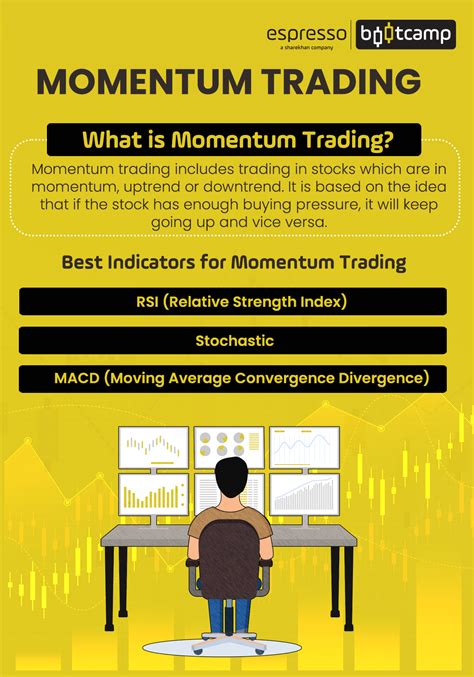 espresso
a sharekhan company
bootcamp

MOMENTUM TRADING

What is Momentum Trading?

Momentum trading includes trading in stocks which are in momentum, uptrend or downtrend. It is based on the idea that if the stock has enough buying pressure, it will keep going up and vice versa.

Best Indicators for Momentum Trading

RSI (Relative Strength Index)

Stochastic

MACD (Moving Average Convergence Divergence)